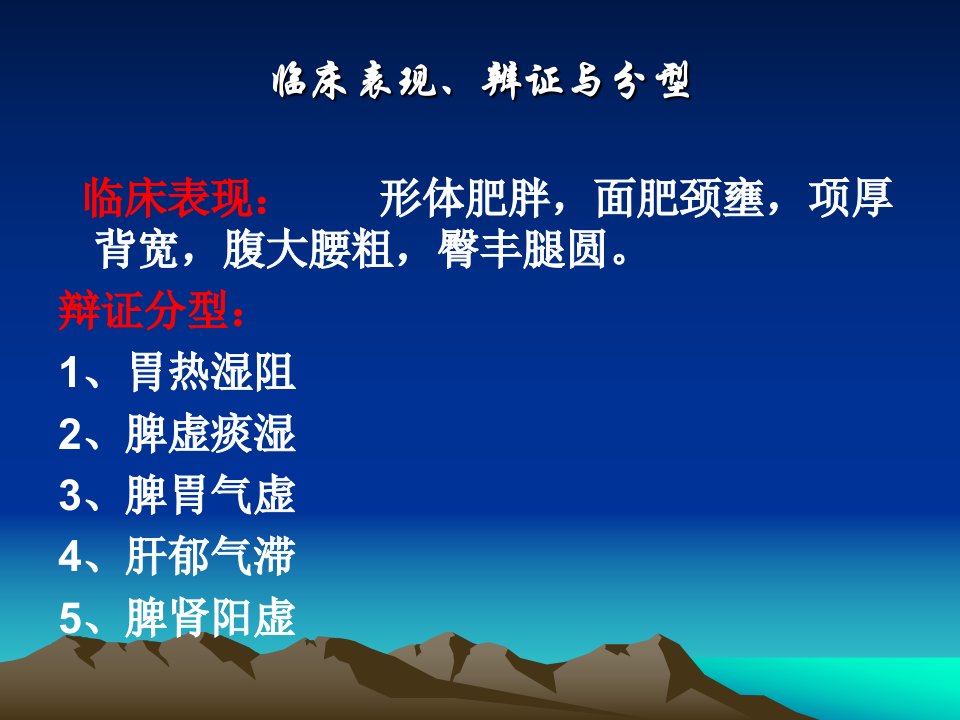 临床表现、辨证与分型

临床表现： 形体肥胖，面肥颈壅，项厚背宽，腹大腰粗，臀丰腿圆。

辩证分型：

1、胃热湿阻

2、脾虚痰湿

3、脾胃气虚

4、肝郁气滞

5、脾肾阳虚